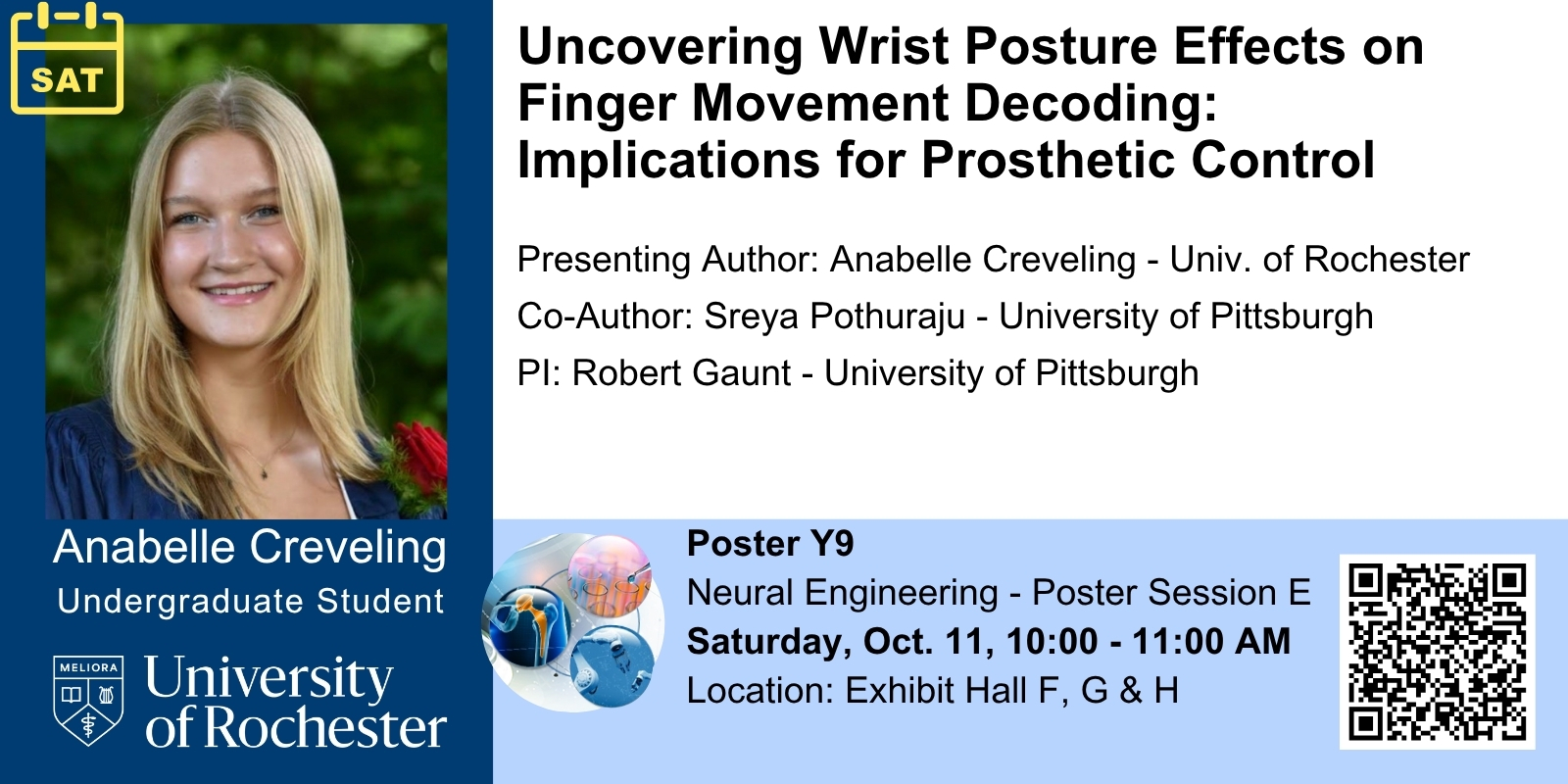 SAT

Anabelle Creveling
Undergraduate Student

MELIORA
University of Rochester

Uncovering Wrist Posture Effects on Finger Movement Decoding: Implications for Prosthetic Control

Presenting Author: Anabelle Creveling - Univ. of Rochester

Co-Author: Sreya Pothuraju - University of Pittsburgh

PI: Robert Gaunt - University of Pittsburgh

Poster Y9
Neural Engineering - Poster Session E
Saturday, Oct. 11, 10:00 - 11:00 AM
Location: Exhibit Hall F, G & H